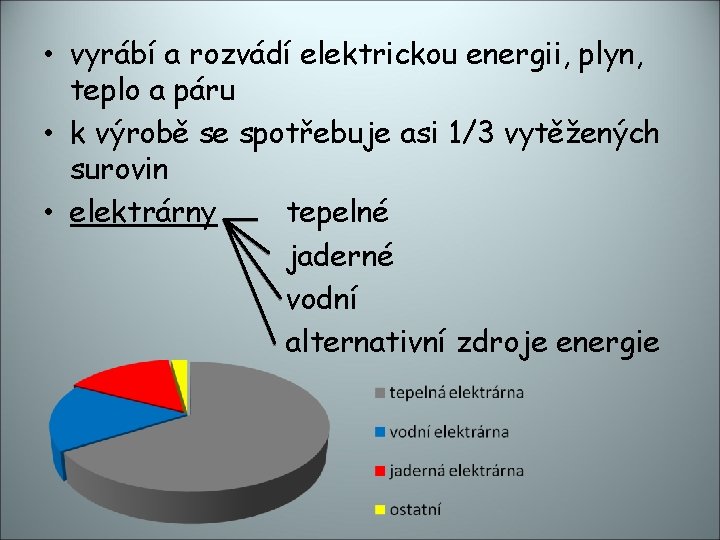 • vyrábí a rozvádí elektrickou energii, plyn, teplo a páru

• k výrobě se spotřebuje asi 1/3 vytěžených surovin

• elektrárny tepelné
jaderné
vodní
alternativní zdroje energie

tepelná elektrárna
vodní elektrárna
jaderná elektrárna
ostatní